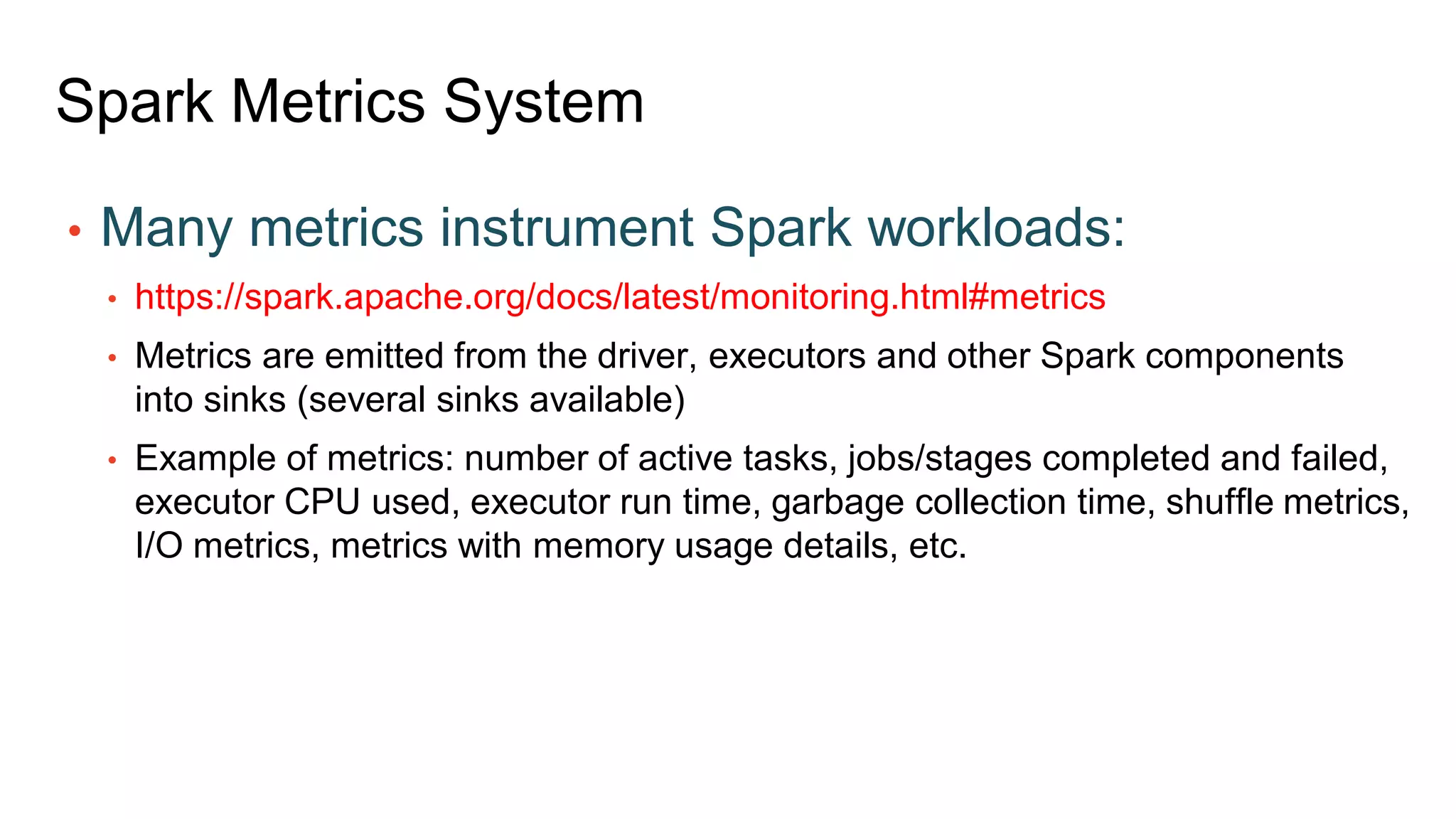 Spark Metrics System

• Many metrics instrument Spark workloads:

• https://spark.apache.org/docs/latest/monitoring.html#metrics

• Metrics are emitted from the driver, executors and other Spark components into sinks (several sinks available)

• Example of metrics: number of active tasks, jobs/stages completed and failed, executor CPU used, executor run time, garbage collection time, shuffle metrics, I/O metrics, metrics with memory usage details, etc.